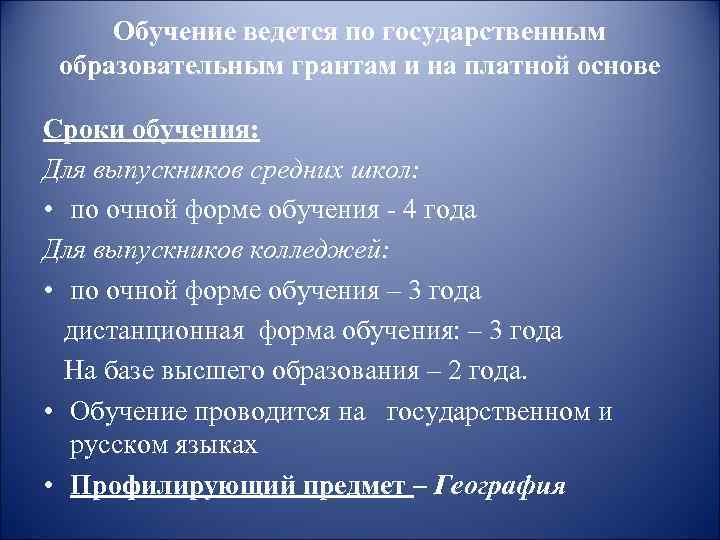 Обучение ведется по государственным образовательным грантам и на платной основе

Сроки обучения:

Для выпускников средних школ:

• по очной форме обучения - 4 года

Для выпускников колледжей:

• по очной форме обучения – 3 года

дистанционная форма обучения: – 3 года

На базе высшего образования – 2 года.

• Обучение проводится на государственном и русском языках

• Профилирующий предмет – География